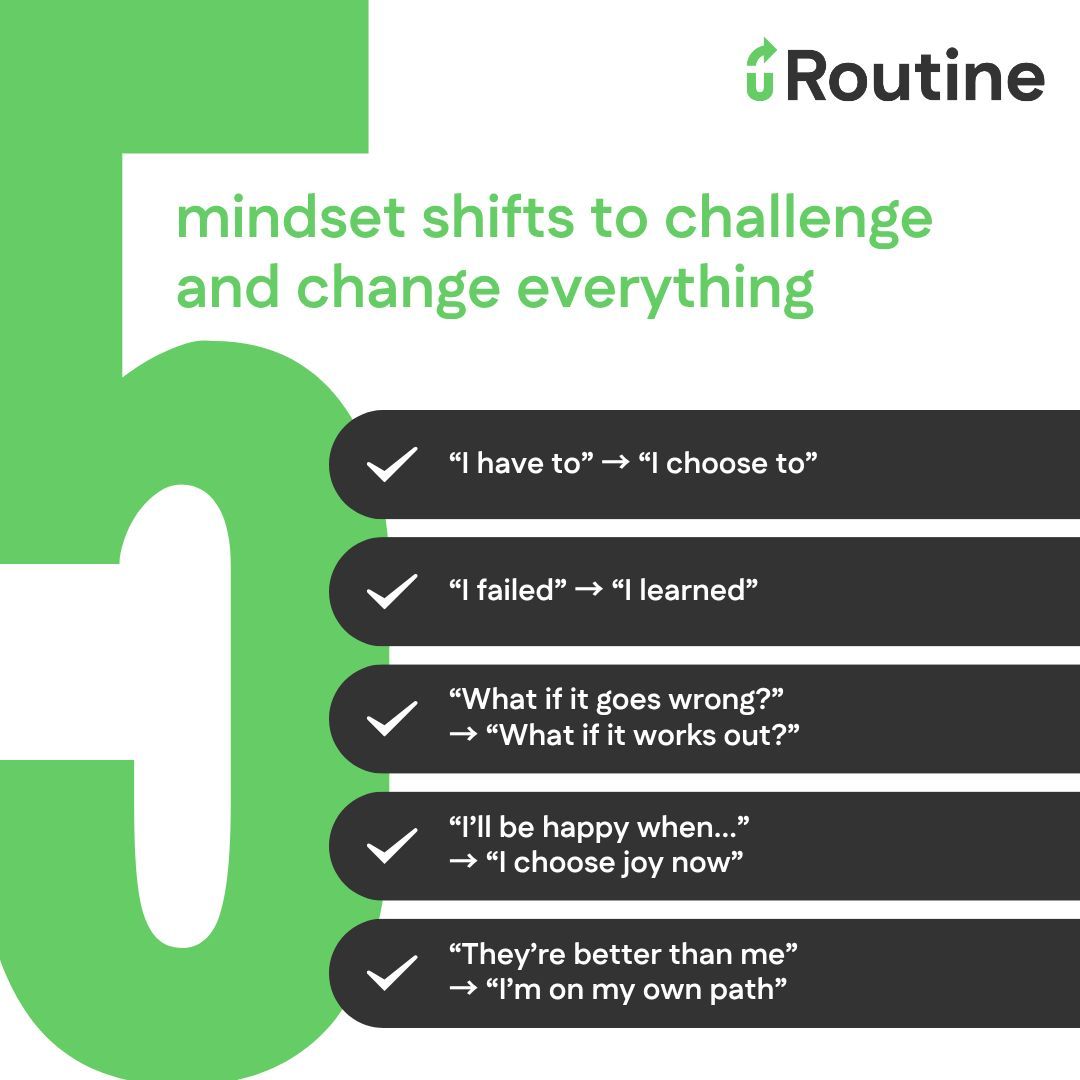 Routine

5

mindset shifts to challenge and change everything

“I have to” → “I choose to”

“I failed” → “I learned”

“What if it goes wrong?” → “What if it works out?”

“I’ll be happy when...” → “I choose joy now”

“They’re better than me” → “I’m on my own path”